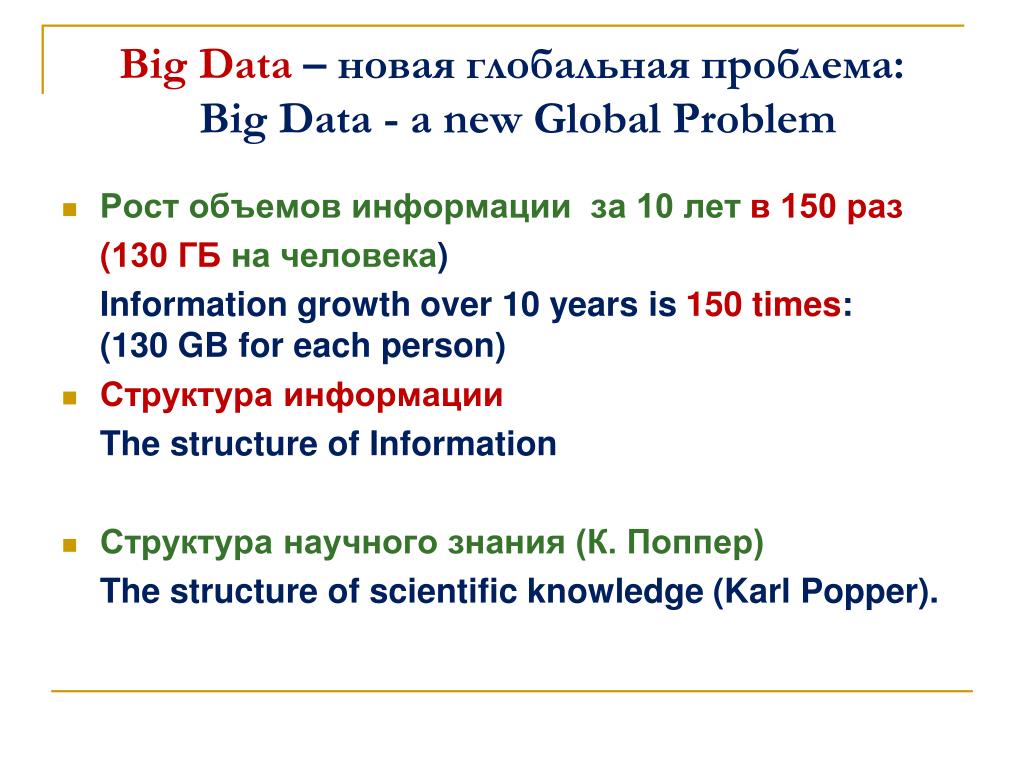 Big Data – новая глобальная проблема:
Big Data - a new Global Problem

Рост объемов информации за 10 лет в 150 раз

(130 ГБ на человека)

Information growth over 10 years is 150 times:
(130 GB for each person)

Структура информации

The structure of Information

Структура научного знания (К. Поппер)

The structure of scientific knowledge (Karl Popper).